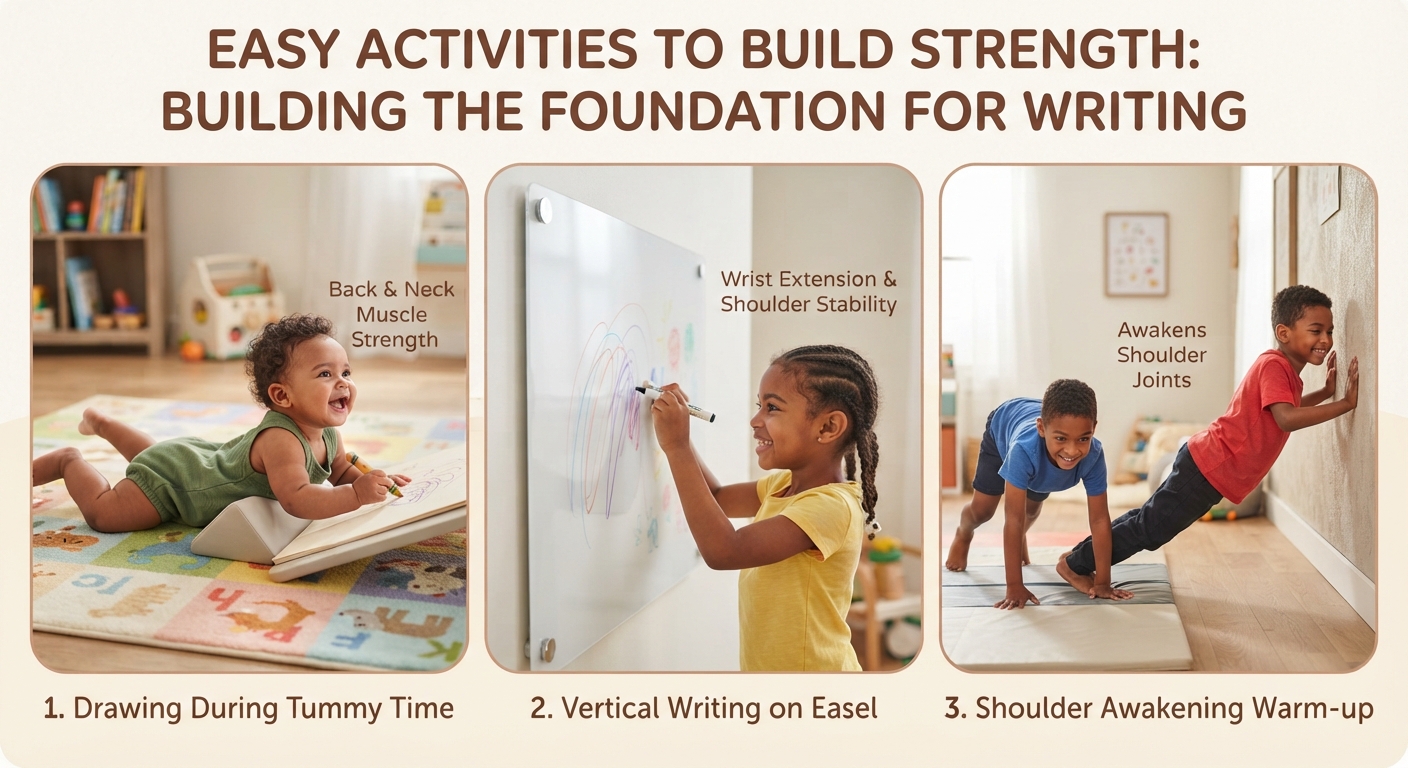 EASY ACTIVITIES TO BUILD STRENGTH: BUILDING THE FOUNDATION FOR WRITING

Back & Neck Muscle Strength

1. Drawing During Tummy Time

Wrist Extension & Shoulder Stability

2. Vertical Writing on Easel

Awakens Shoulder Joints

3. Shoulder Awakening Warm-up